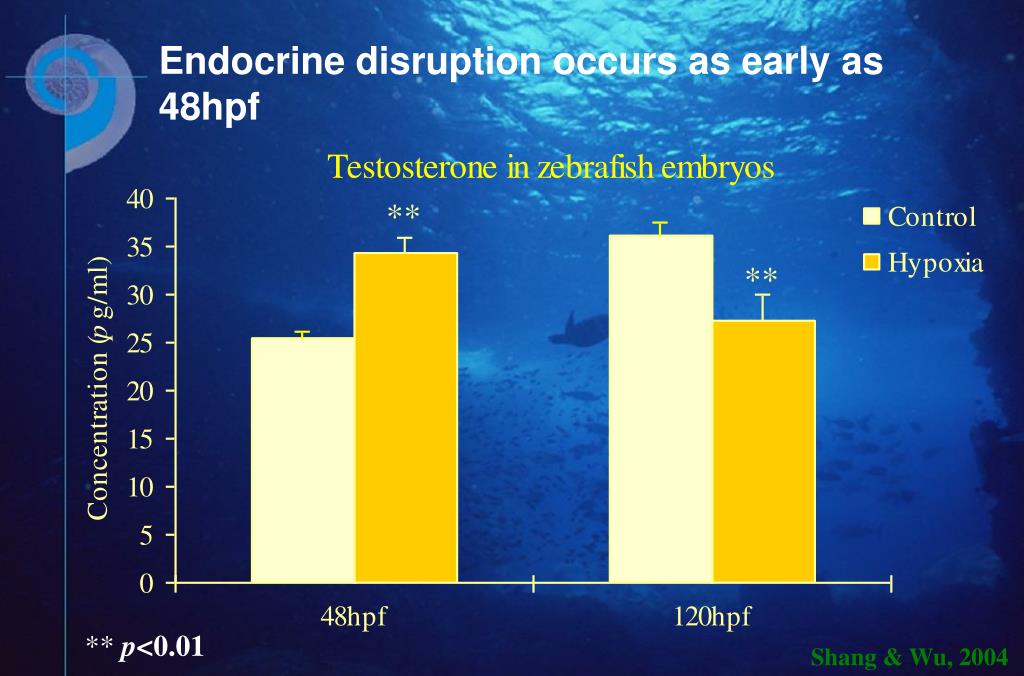 Endocrine disruption occurs as early as 48hpf

Testosterone in zebrafish embryos

Concentration (p g/ml)

40
35
30
25
20
15
10
5
0

**
**

Control
Hypoxia

48hpf
120hpf

** p<0.01

Shang & Wu, 2004